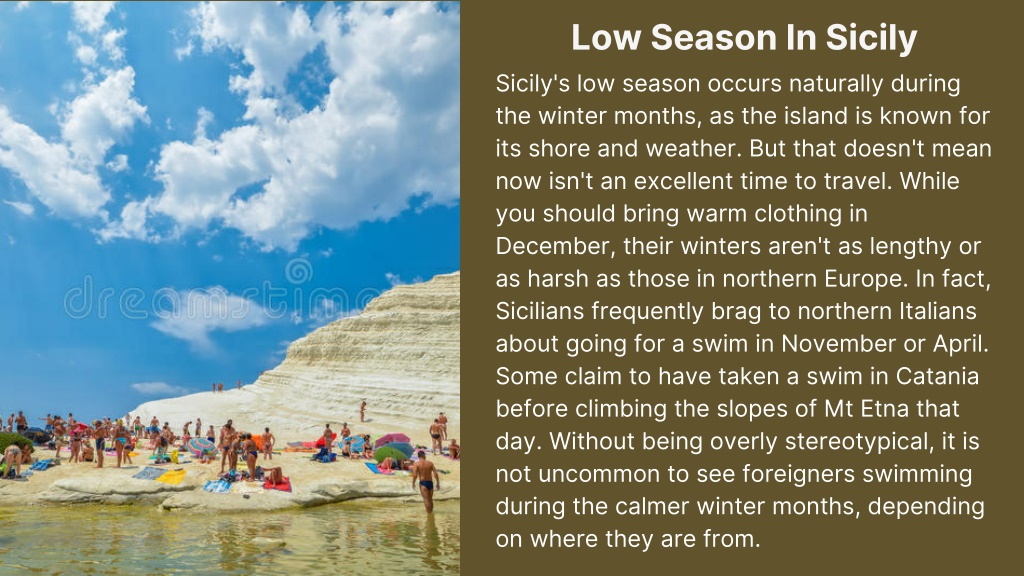 dreamstime

Low Season In Sicily

Sicily's low season occurs naturally during the winter months, as the island is known for its shore and weather. But that doesn't mean now isn't an excellent time to travel. While you should bring warm clothing in December, their winters aren't as lengthy or as harsh as those in northern Europe. In fact, Sicilians frequently brag to northern Italians about going for a swim in November or April. Some claim to have taken a swim in Catania before climbing the slopes of Mt Etna that day. Without being overly stereotypical, it is not uncommon to see foreigners swimming during the calmer winter months, depending on where they are from.